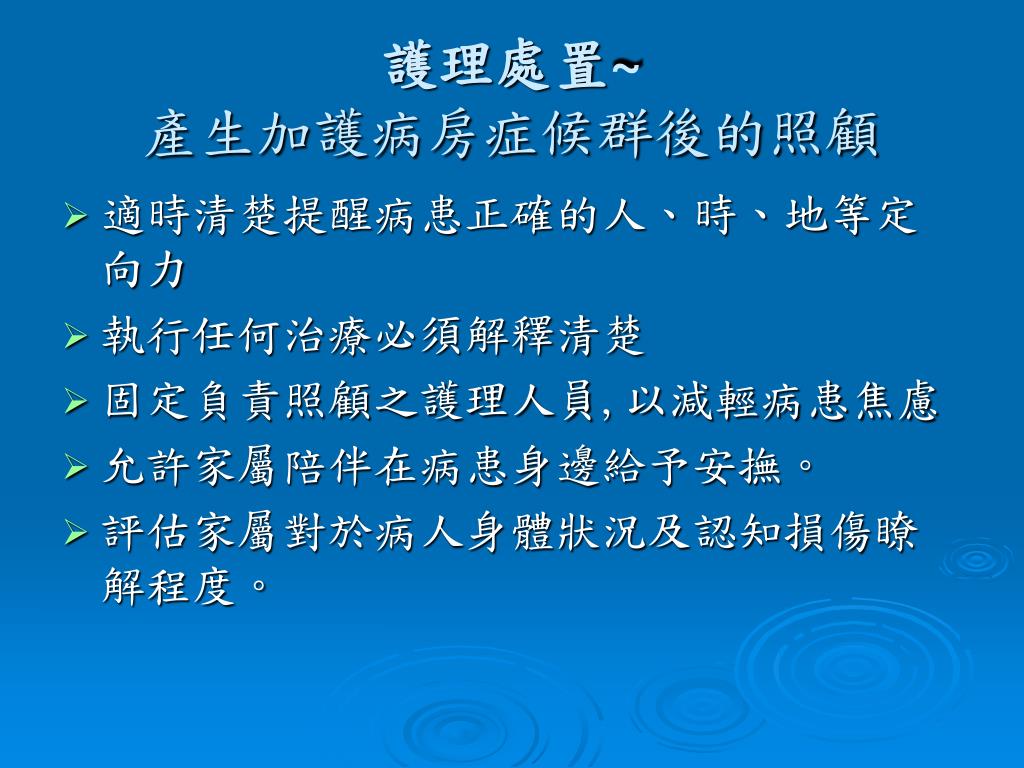 護理處置~
產生加護病房症候群後的照顧

➢ 適時清楚提醒病患正確的人、時、地等定向力

➢ 執行任何治療必須解釋清楚

➢ 固定負責照顧之護理人員,以減輕病患焦慮

➢ 允許家屬陪伴在病患身邊給予安撫。

➢ 評估家屬對於病人身體狀況及認知損傷瞭解程度。